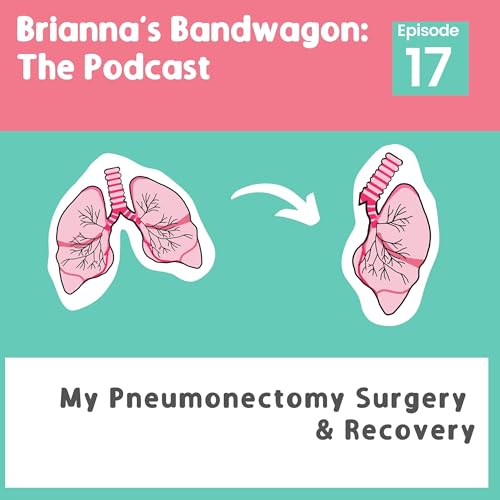 Brianna's Bandwagon: The Podcast

Episode 17

My Pneumonectomy Surgery & Recovery